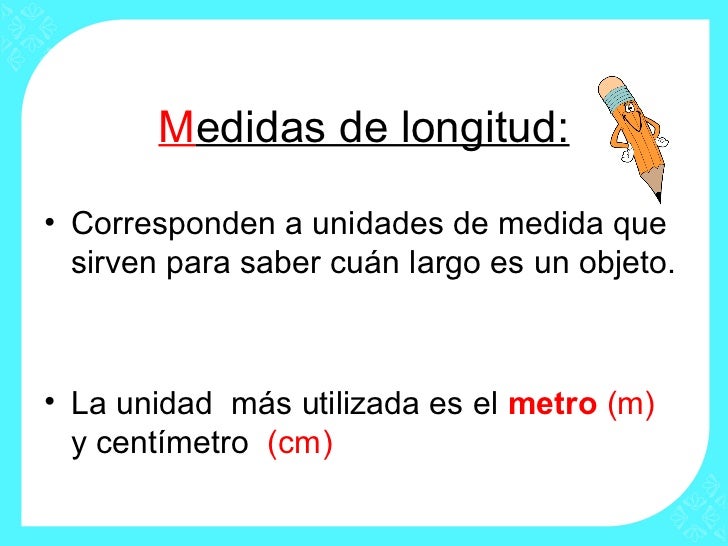 Medidas de longitud:

• Corresponden a unidades de medida que sirven para saber cuán largo es un objeto.

• La unidad más utilizada es el metro (m) y centímetro (cm)